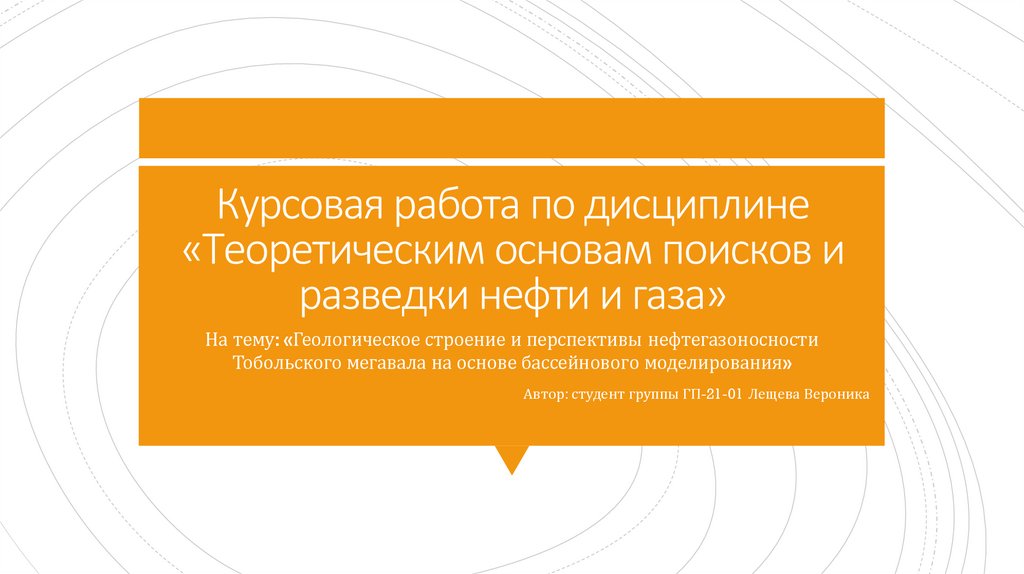 Курсовая работа по дисциплине «Теоретическим основам поисков и разведки нефти и газа»

На тему: «Геологическое строение и перспективы нефтегазоносности Тобольского мегавала на основе бассейнового моделирования»

Автор: студент группы ГП-21-01 Лещева Вероника